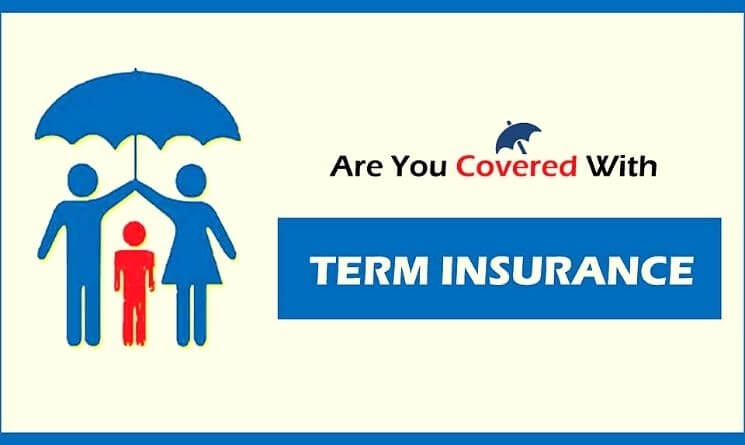 Are You Covered With

TERM INSURANCE